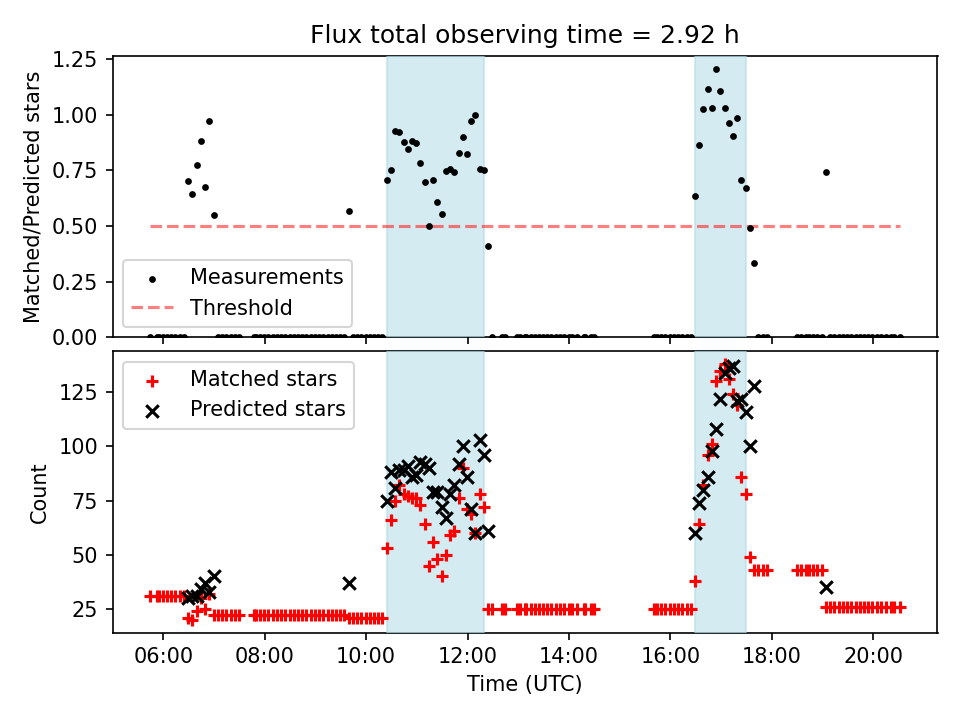 Flux total observing time = 2.92 h

Matched/Predicted stars

1.25
1.00
0.75
0.50
0.25
0.00

Measurements
Threshold

Count

125
100
75
50
25

Matched stars
Predicted stars

06:00
08:00
10:00
12:00
14:00
16:00
18:00
20:00

Time (UTC)